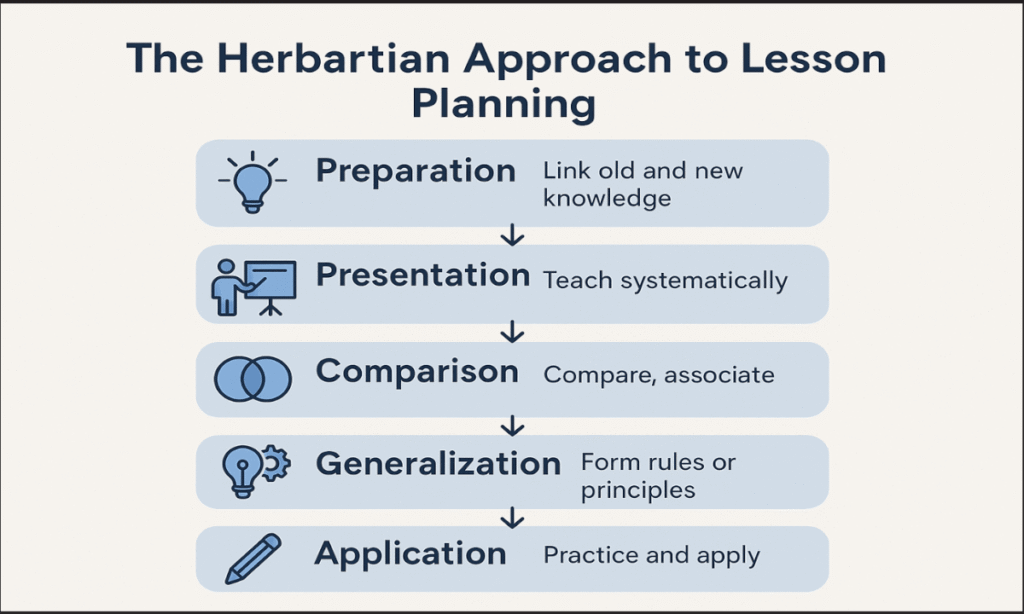 The Herbartian Approach to Lesson Planning

Preparation Link old and new knowledge

Presentation Teach systematically

Comparison Compare, associate

Generalization Form rules or principles

Application Practice and apply